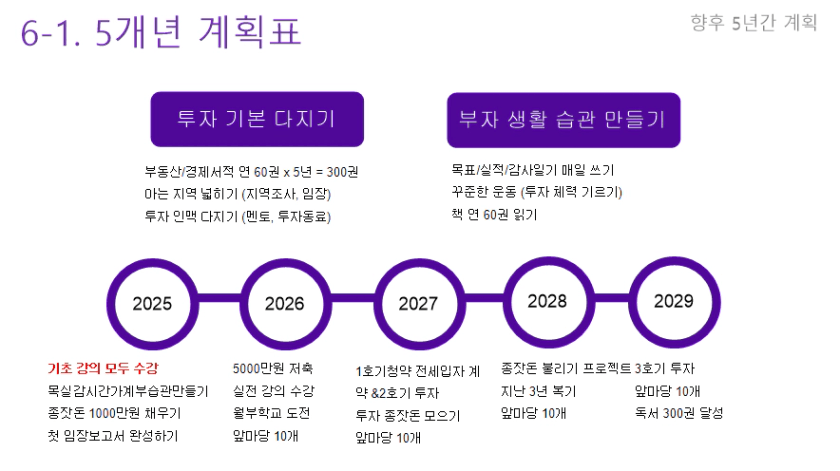 6-1. 5개년 계획표

향후 5년간 계획

투자 기본 다지기

부동산/경제서적 연 60권 x 5년 = 300권
아는 지역 넓히기 (지역조사, 임장)
투자 인맥 다지기 (멘토, 투자동료)

부자 생활 습관 만들기

목표/실적/감사일기 매일 쓰기
꾸준한 운동 (투자 체력 기르기)
책 연 60권 읽기

2025

2026

2027

2028

2029

기초 강의 모두 수강
목실감시간가계부습관만들기
종잣돈 1000만원 채우기
첫 임장보고서 완성하기

5000만원 저축
실전 강의 수강
월부학교 도전
앞마당 10개

1호기청약 전세입자 계약 &2호기 투자
투자 종잣돈 모으기
앞마당 10개

종잣돈 불리기 프로젝트
지난 3년 복기
앞마당 10개

3호기 투자
앞마당 10개
독서 300권 달성